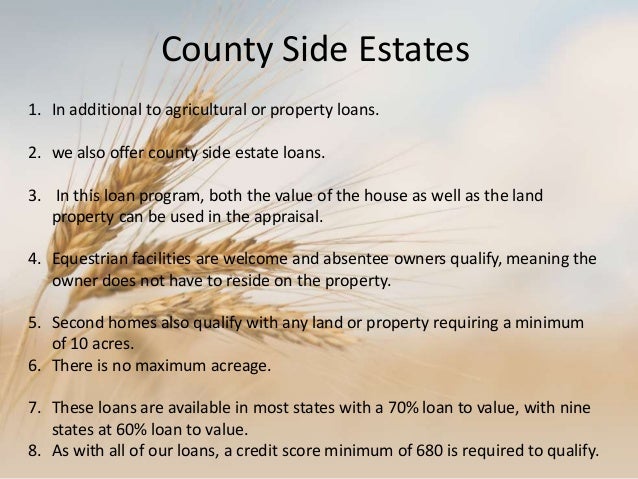 County Side Estates

1. In additional to agricultural or property loans.

2. we also offer county side estate loans.

3. In this loan program, both the value of the house as well as the land property can be used in the appraisal.

4. Equestrian facilities are welcome and absentee owners qualify, meaning the owner does not have to reside on the property.

5. Second homes also qualify with any land or property requiring a minimum of 10 acres.
6. There is no maximum acreage.

7. These loans are available in most states with a 70% loan to value, with nine states at 60% loan to value.
8. As with all of our loans, a credit score minimum of 680 is required to qualify.